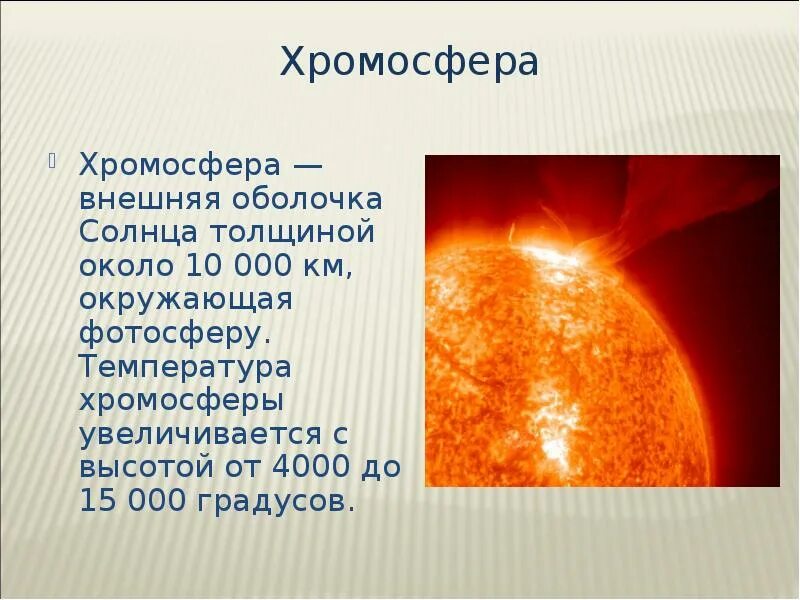 Хромосфера

Хромосфера — внешняя оболочка Солнца толщиной около 10 000 км, окружающая фотосферу. Температура хромосферы увеличивается с высотой от 4000 до 15 000 градусов.